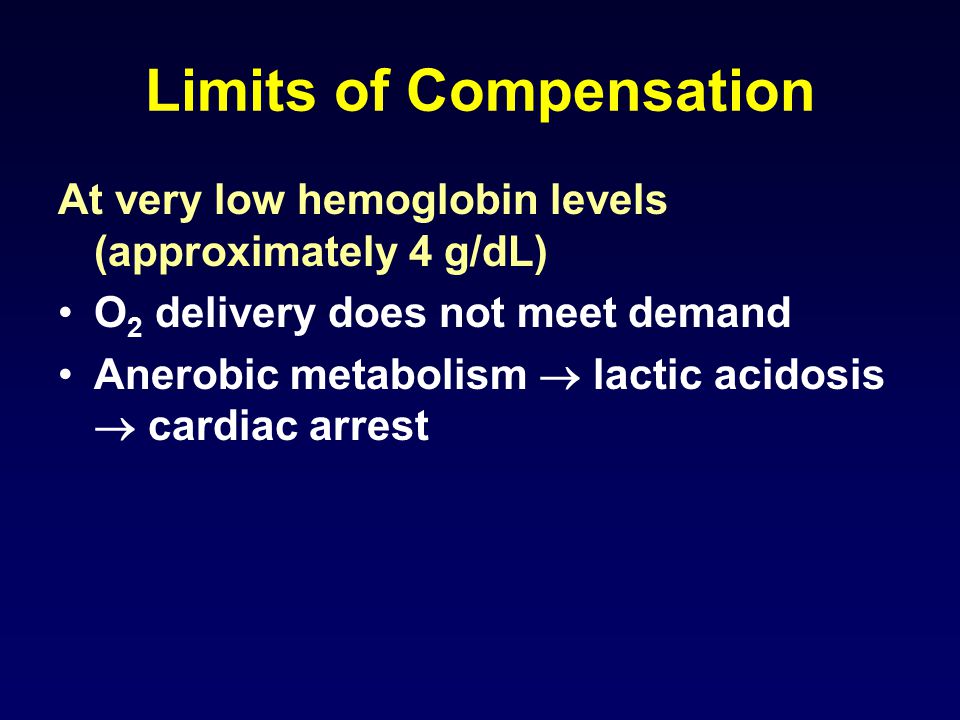 Limits of Compensation

At very low hemoglobin levels (approximately 4 g/dL)

• $O_2$ delivery does not meet demand
• Anerobic metabolism $\rightarrow$ lactic acidosis $\rightarrow$ cardiac arrest